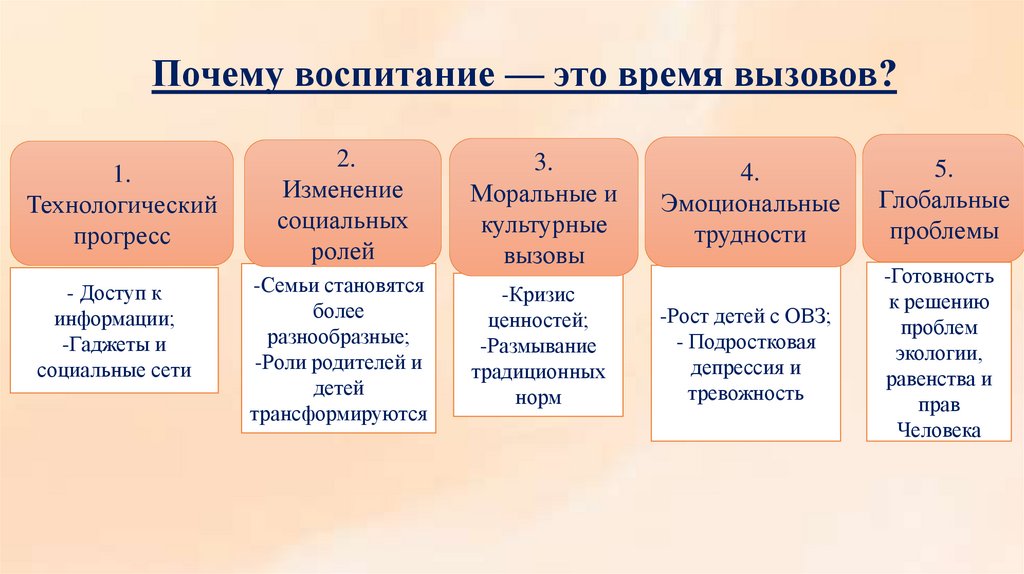 Почему воспитание — это время вызовов?

1. Технологический прогресс

- Доступ к информации;
-Гаджеты и социальные сети

2. Изменение социальных ролей

-Семьи становятся более разнообразные;
-Роли родителей и детей трансформируются

3. Моральные и культурные вызовы

-Кризис ценностей;
-Размывание традиционных норм

4. Эмоциональные трудности

-Рост детей с ОВЗ;
- Подростковая депрессия и тревожность

5. Глобальные проблемы

-Готовность к решению проблем экологии, равенства и прав Человека